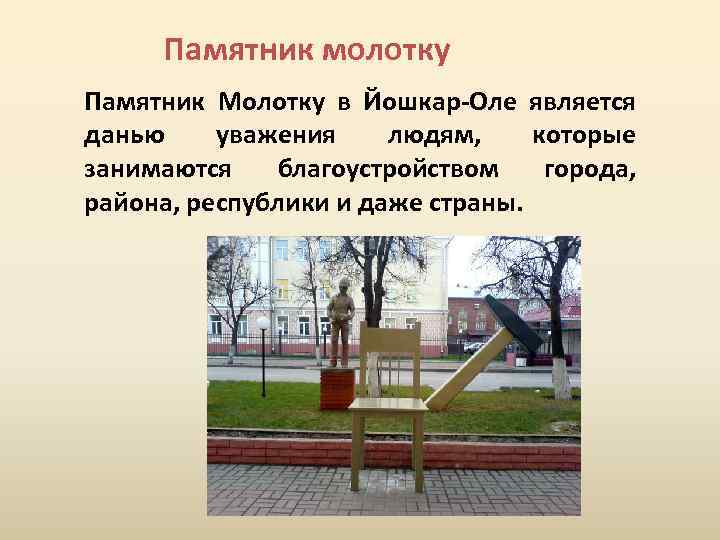 Памятник молотку

Памятник Молотку в Йошкар-Оле является данью уважения людям, которые занимаются благоустройством города, района, республики и даже страны.